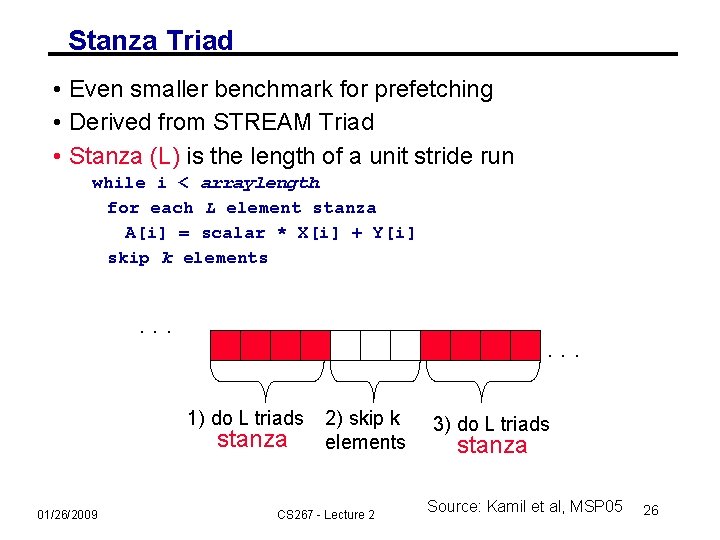 Stanza Triad

• Even smaller benchmark for prefetching
• Derived from STREAM Triad
• Stanza (L) is the length of a unit stride run

while i < arraylength
  for each L element stanza
    A[i] = scalar * X[i] + Y[i]
  skip k elements

. . .

. . .

1) do L triads
stanza

2) skip k
elements

3) do L triads
stanza

Source: Kamil et al, MSP05

01/26/2009

CS267 - Lecture 2

26